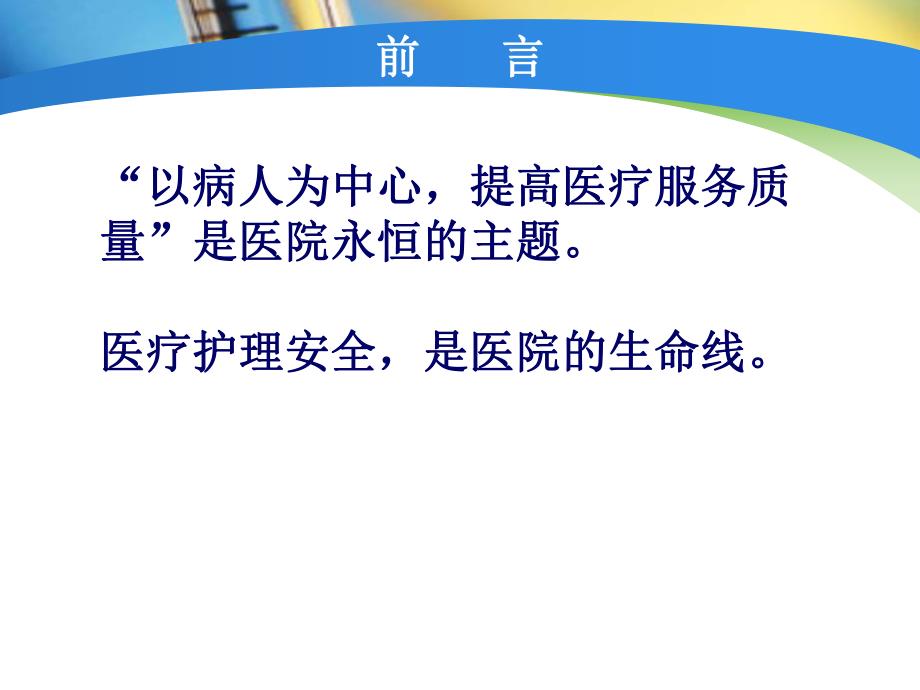 前　言

“以病人为中心，提高医疗服务质量”是医院永恒的主题。

医疗护理安全，是医院的生命线。